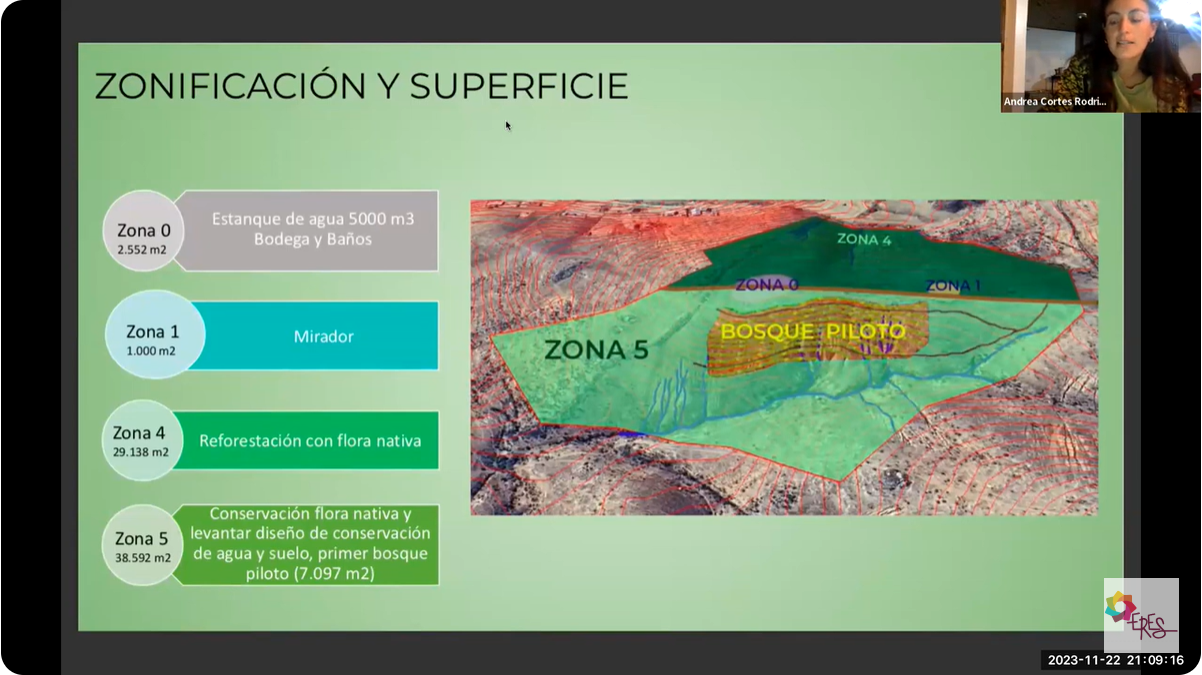 ZONIFICACIÓN Y SUPERFICIE

Zona 0
2.552 m2
Estanque de agua 5000 m3
Bodega y Baños

Zona 1
1.000 m2
Mirador

Zona 4
29.138 m2
Reforestación con flora nativa

Zona 5
38.592 m2
Conservación flora nativa y levantar diseño de conservación de agua y suelo, primer bosque piloto (7.097 m2)

ZONA 4
ZONA 0
ZONA 1
BOSQUE PILOTO
ZONA 5

Andrea Cortes Rodri...

ERES

2023-11-22 21:09:16